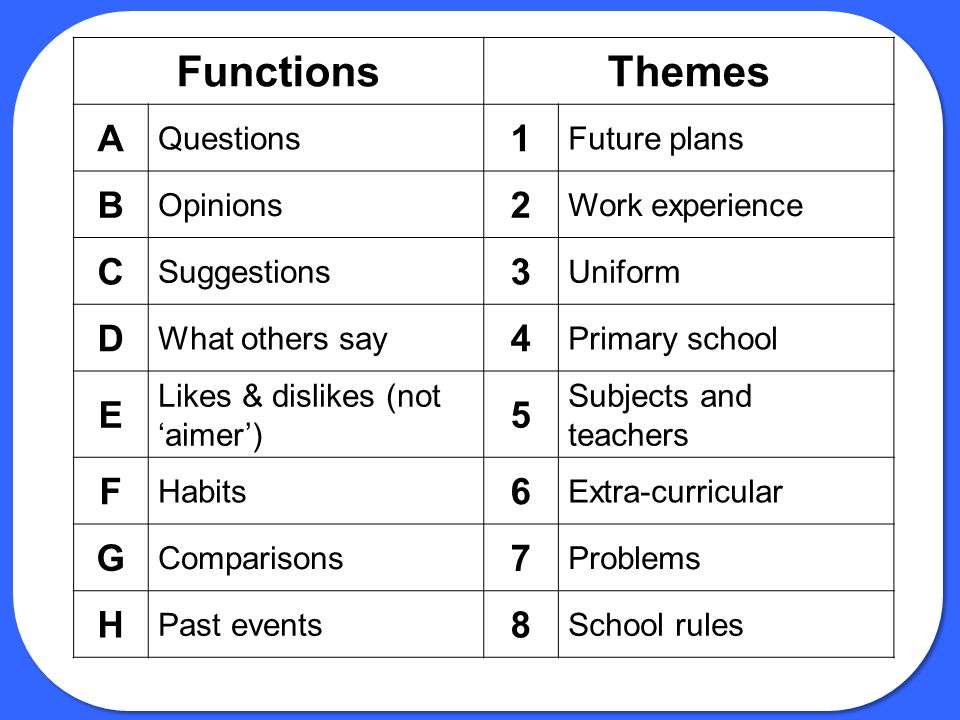 | Functions | | Themes | |
|---|---|---|---|
| A | Questions | 1 | Future plans |
| B | Opinions | 2 | Work experience |
| C | Suggestions | 3 | Uniform |
| D | What others say | 4 | Primary school |
| E | Likes & dislikes (not ‘aimer’) | 5 | Subjects and teachers |
| F | Habits | 6 | Extra-curricular |
| G | Comparisons | 7 | Problems |
| H | Past events | 8 | School rules |